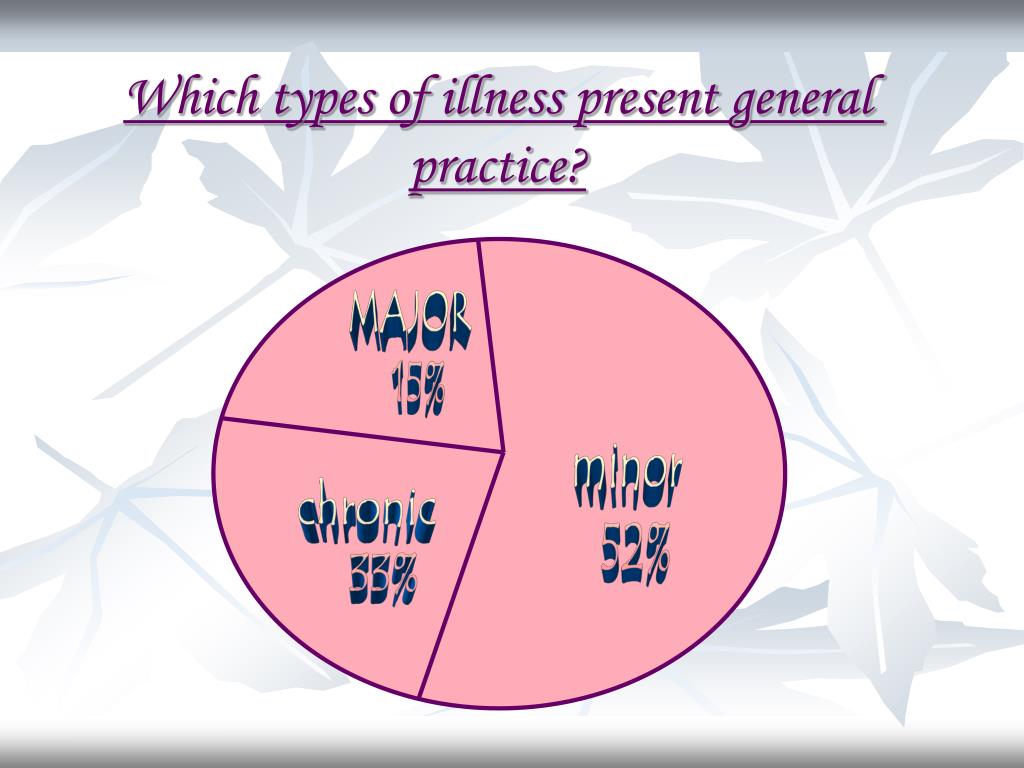 Which types of illness present general practice?

MAJOR 15%

chronic 33%

minor 52%